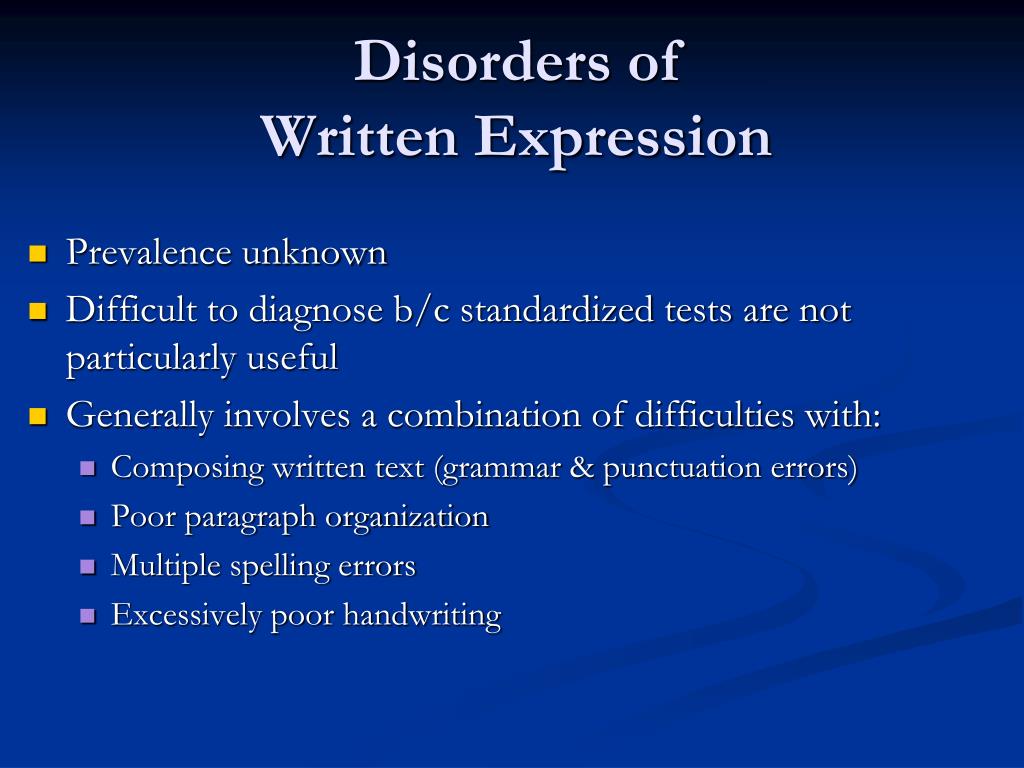 Disorders of
Written Expression

- Prevalence unknown
- Difficult to diagnose b/c standardized tests are not particularly useful
- Generally involves a combination of difficulties with:
  - Composing written text (grammar & punctuation errors)
  - Poor paragraph organization
  - Multiple spelling errors
  - Excessively poor handwriting